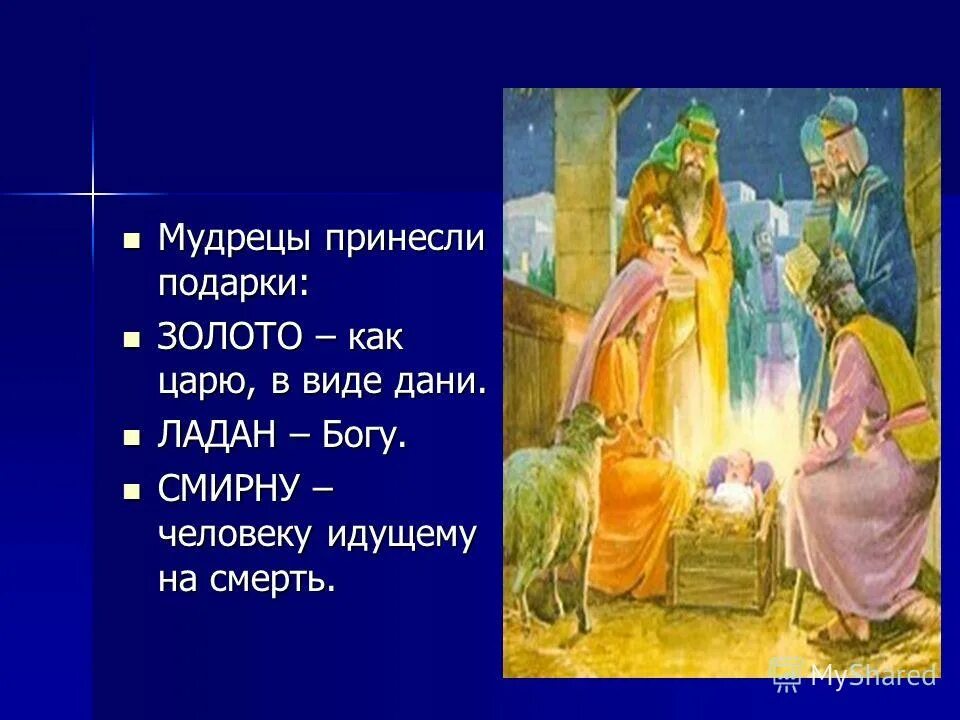 - Мудрецы принесли подарки:
- ЗОЛОТО – как царю, в виде дани.
- ЛАДАН – Богу.
- СМИРНУ – человеку идущему на смерть.

MyShared